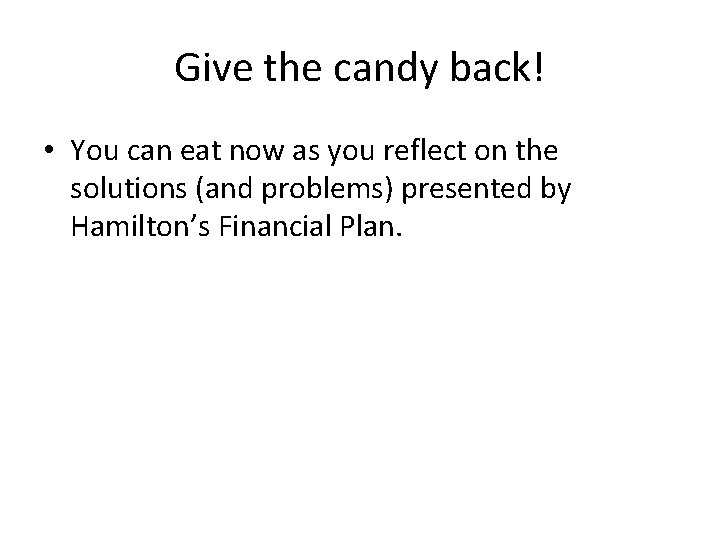 Give the candy back!

• You can eat now as you reflect on the solutions (and problems) presented by Hamilton’s Financial Plan.